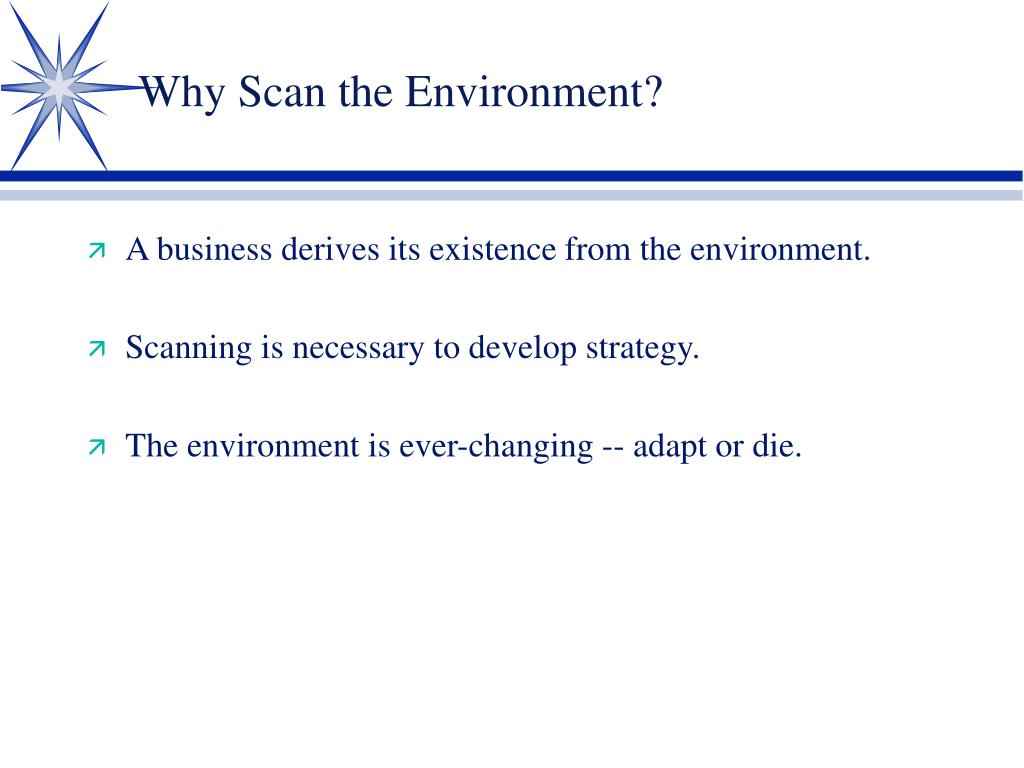 Why Scan the Environment?

A business derives its existence from the environment.

Scanning is necessary to develop strategy.

The environment is ever-changing -- adapt or die.